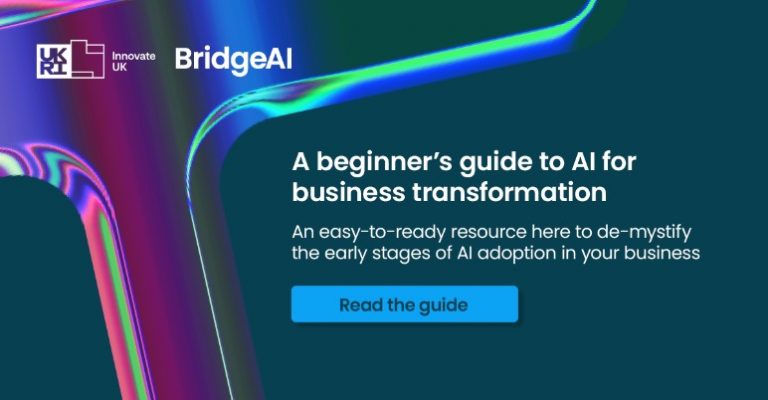 UK RI Innovate UK BridgeAI

A beginner's guide to AI for business transformation

An easy-to-ready resource here to de-mystify the early stages of AI adoption in your business

Read the guide